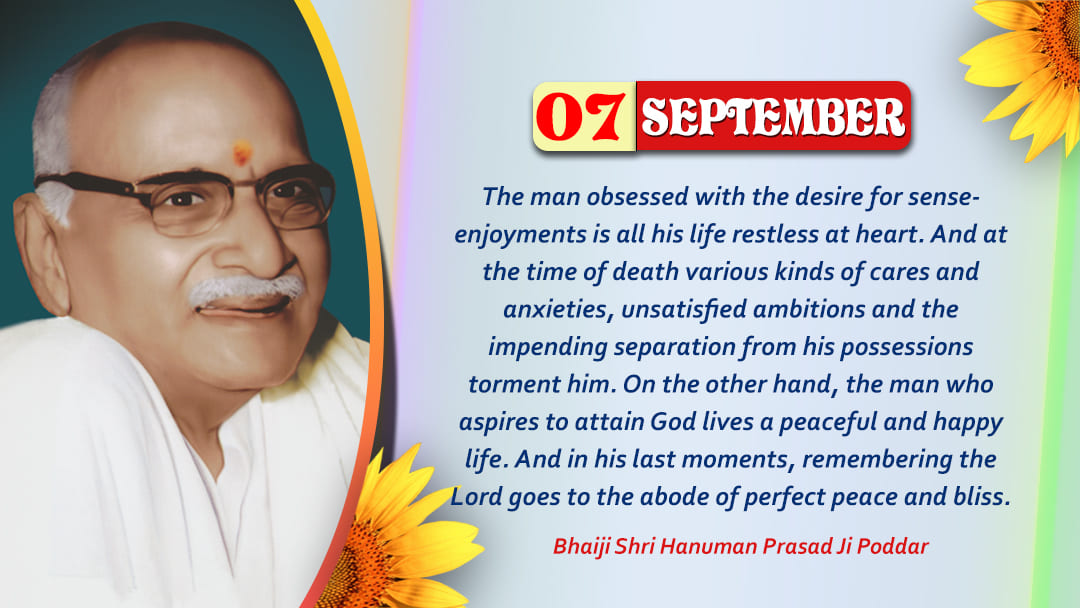 07 SEPTEMBER

The man obsessed with the desire for sense-enjoyments is all his life restless at heart. And at the time of death various kinds of cares and anxieties, unsatisfied ambitions and the impending separation from his possessions torment him. On the other hand, the man who aspires to attain God lives a peaceful and happy life. And in his last moments, remembering the Lord goes to the abode of perfect peace and bliss.

Bhaiji Shri Hanuman Prasad Ji Poddar